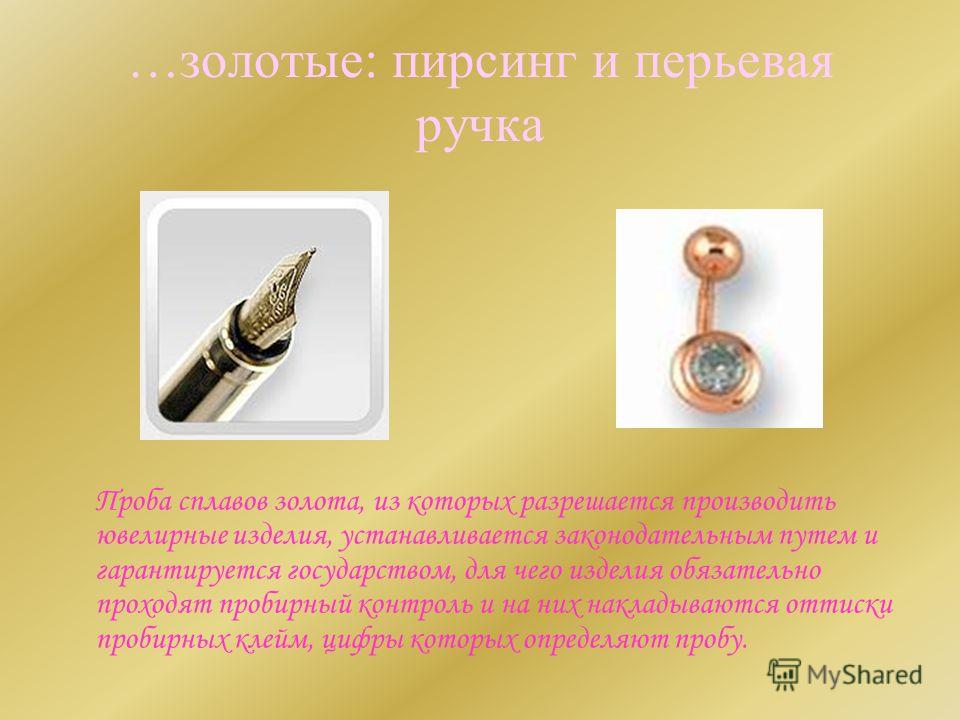 …золотые: пирсинг и перьевая ручка

Проба сплавов золота, из которых разрешается производить ювелирные изделия, устанавливается законодательным путем и гарантируется государством, для чего изделия обязательно проходят пробирный контроль и на них накладываются оттиски пробирных клейм, цифры которых определяют пробу.

MyShared